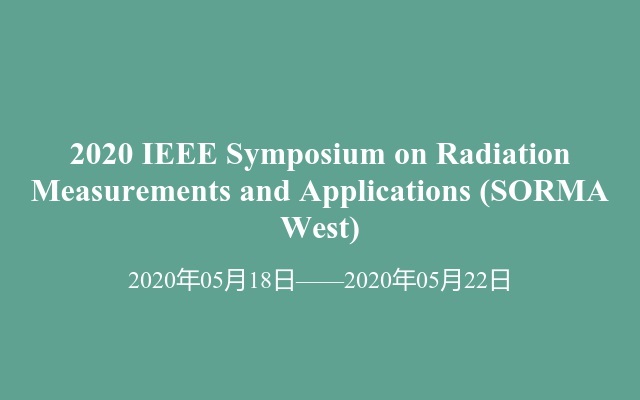 2020 IEEE Symposium on Radiation Measurements and Applications (SORMA West)

2020年05月18日——2020年05月22日